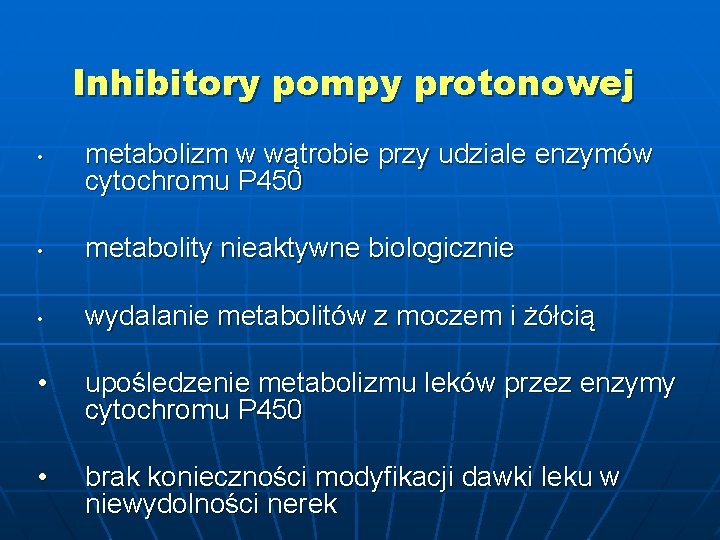 Inhibitory pompy protonowej

• metabolizm w wątrobie przy udziale enzymów cytochromu P450

• metabolity nieaktywne biologicznie

• wydalanie metabolitów z moczem i żółcią

• upośledzenie metabolizmu leków przez enzymy cytochromu P450

• brak konieczności modyfikacji dawki leku w niewydolności nerek